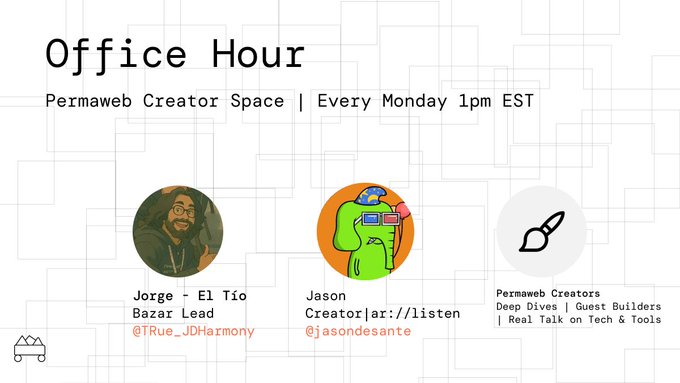 Office Hour

Permaweb Creator Space | Every Monday 1pm EST

Jorge - El Tío
Bazar Lead
@TRue_JDHarmony

Jason
Creator|ar://listen
@jasondesante

Permaweb Creators
Deep Dives | Guest Builders | Real Talk on Tech & Tools